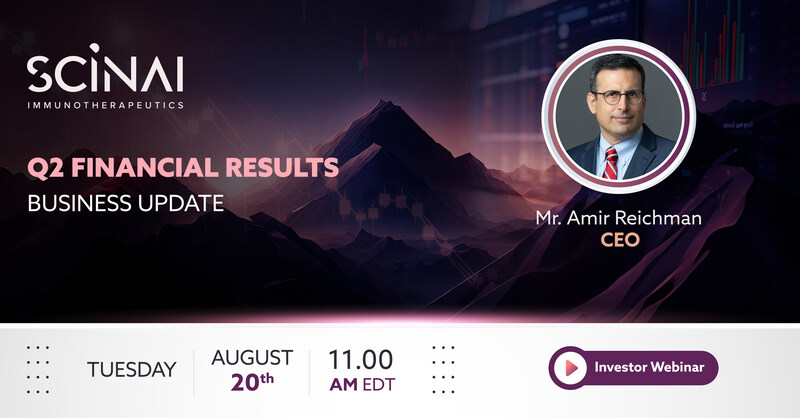 SCINAI
IMMUNOTHERAPEUTICS

Q2 FINANCIAL RESULTS
BUSINESS UPDATE

Mr. Amir Reichman
CEO

TUESDAY

AUGUST
20th

11.00
AM EDT

Investor Webinar